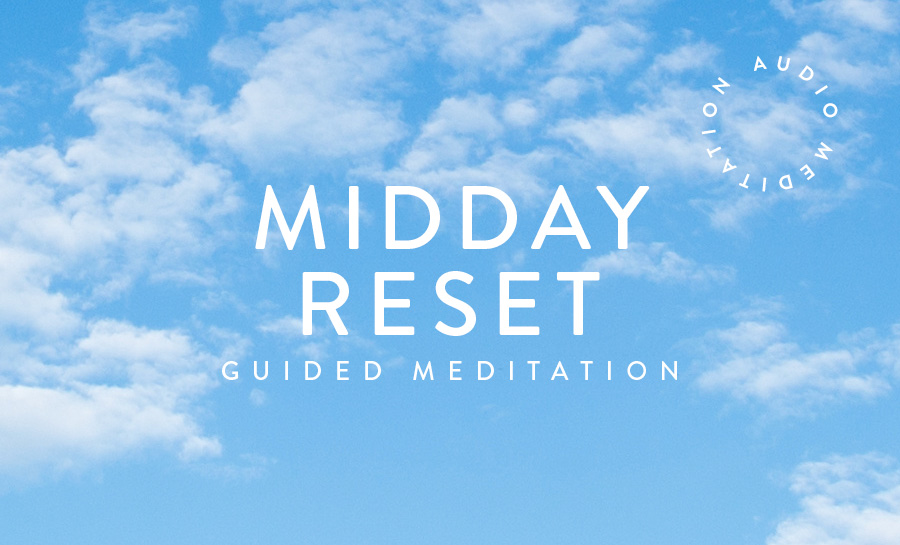 AUDIO MEDITATION

MIDDAY RESET
GUIDED MEDITATION